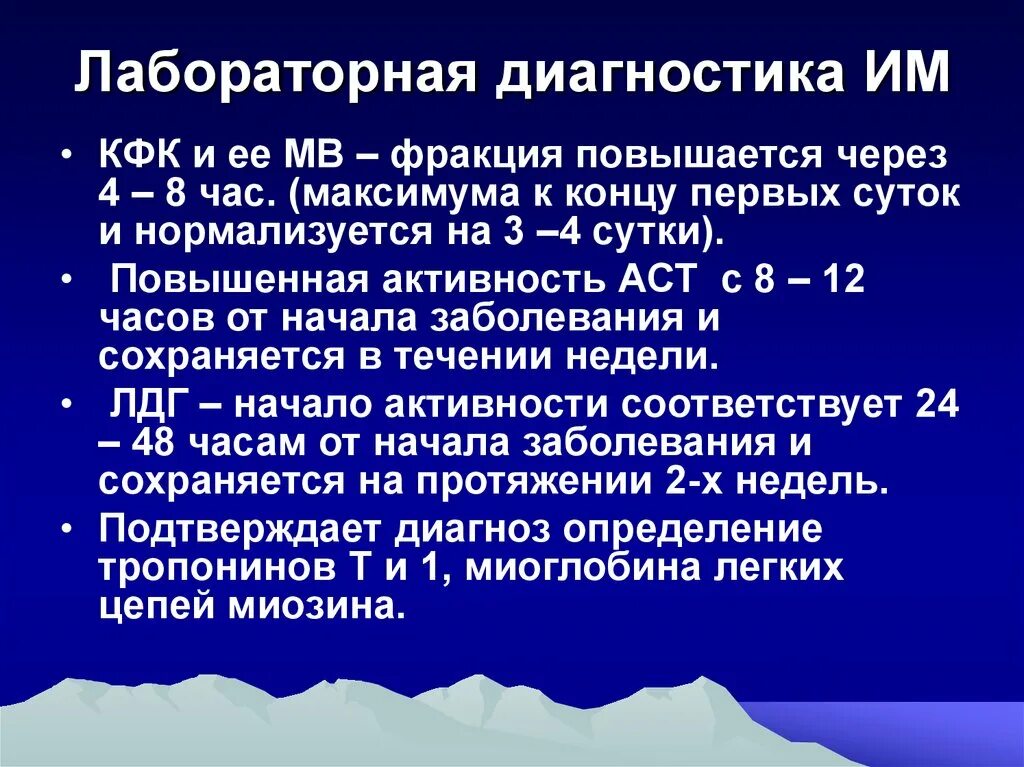 Лабораторная диагностика ИМ

• КФК и ее МВ – фракция повышается через 4 – 8 час. (максимума к концу первых суток и нормализуется на 3 –4 сутки).

• Повышенная активность АСТ с 8 – 12 часов от начала заболевания и сохраняется в течении недели.

• ЛДГ – начало активности соответствует 24 – 48 часам от начала заболевания и сохраняется на протяжении 2-х недель.

• Подтверждает диагноз определение тропонинов Т и 1, миоглобина легких цепей миозина.